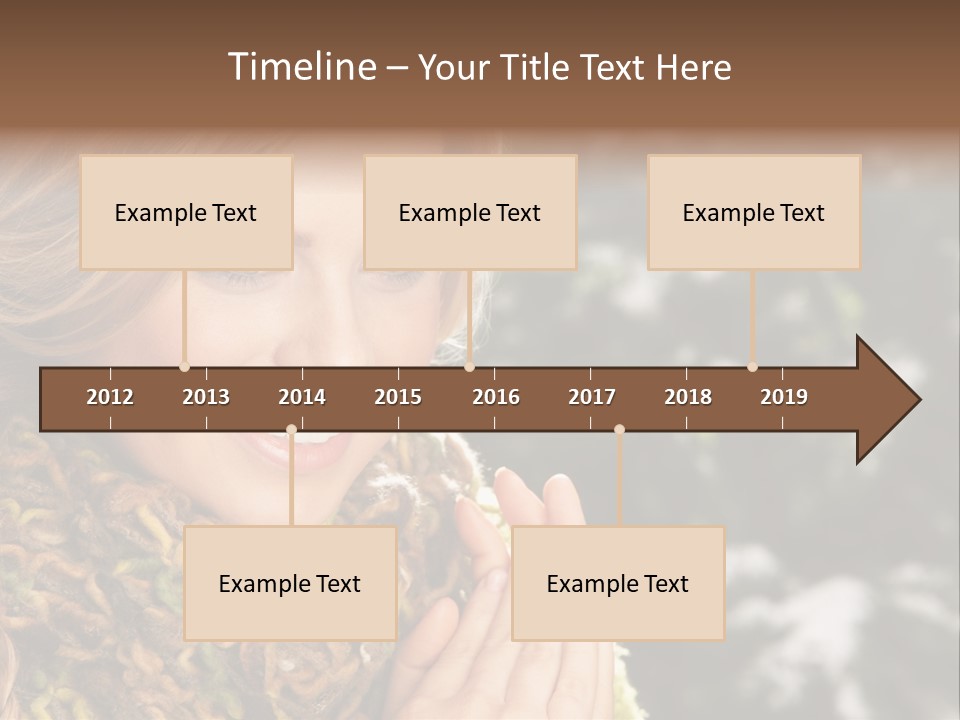 Timeline – Your Title Text Here

Example Text

Example Text

Example Text

2012 2013 2014 2015 2016 2017 2018 2019

Example Text

Example Text